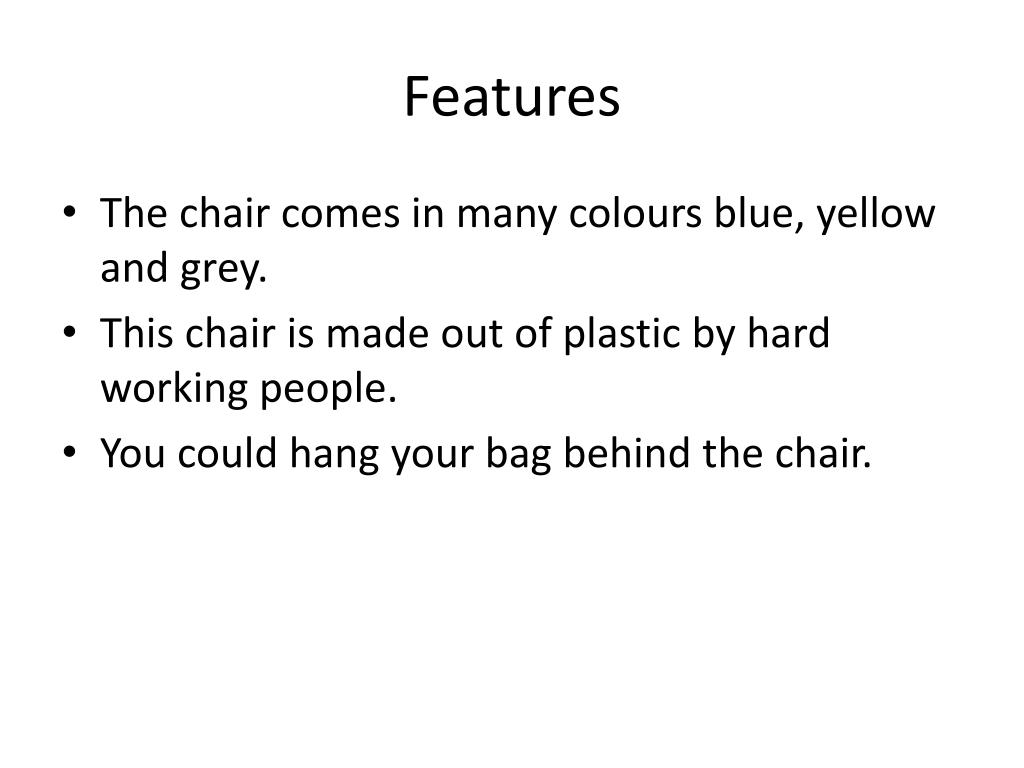 Features

• The chair comes in many colours blue, yellow and grey.
• This chair is made out of plastic by hard working people.
• You could hang your bag behind the chair.